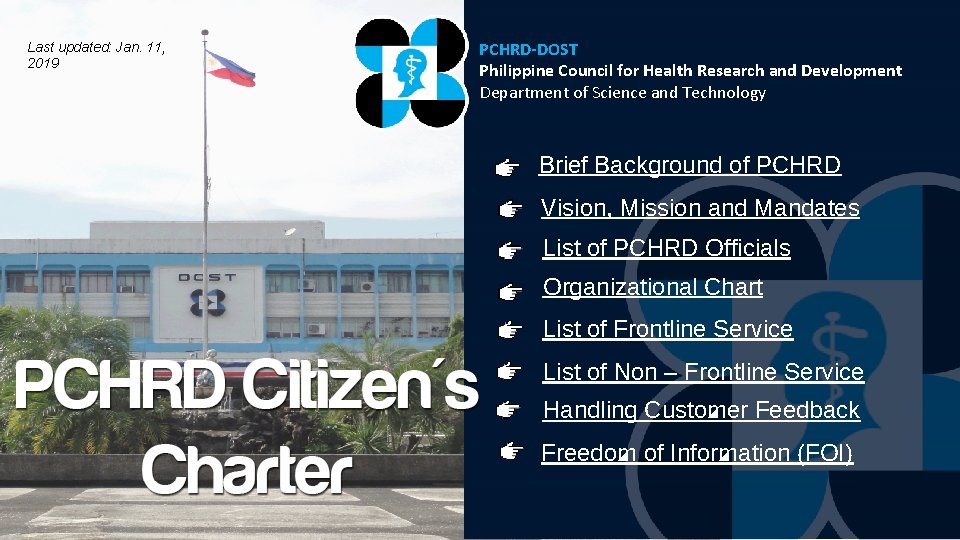 Last updated: Jan. 11, 2019

PCHRD-DOST
Philippine Council for Health Research and Development
Department of Science and Technology

DOST

PCHRD Citizen´s Charter

Brief Background of PCHRD
Vision, Mission and Mandates
List of PCHRD Officials
Organizational Chart
List of Frontline Service
List of Non – Frontline Service
Handling Customer Feedback
Freedom of Information (FOI)